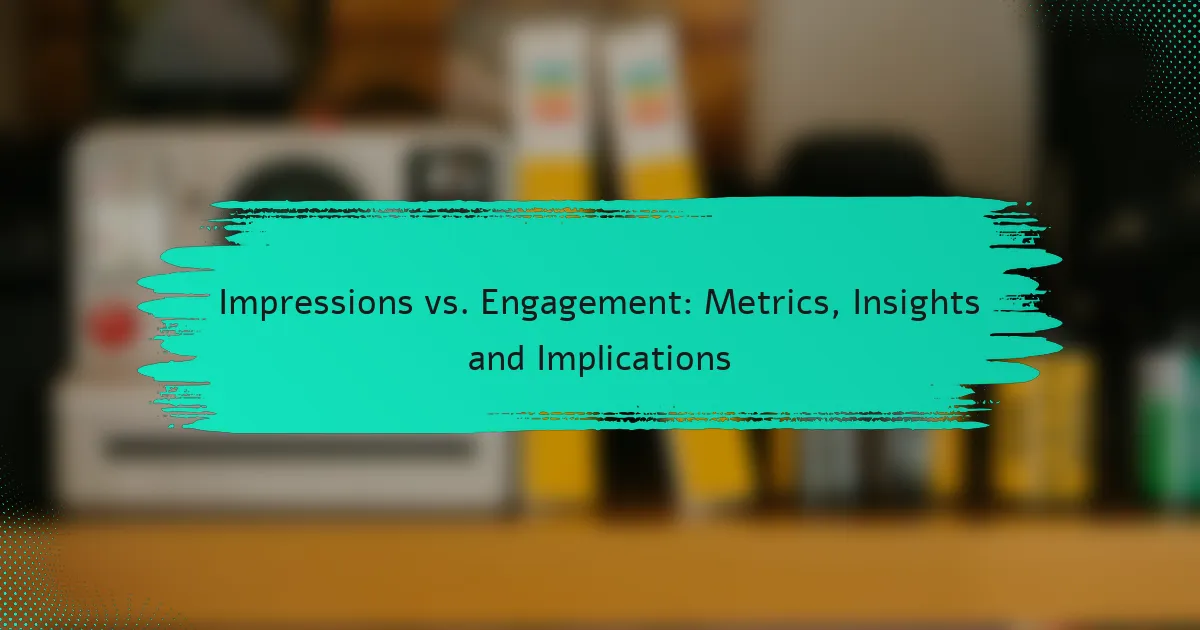 Impressions vs. Engagement: Metrics, Insights and Implications